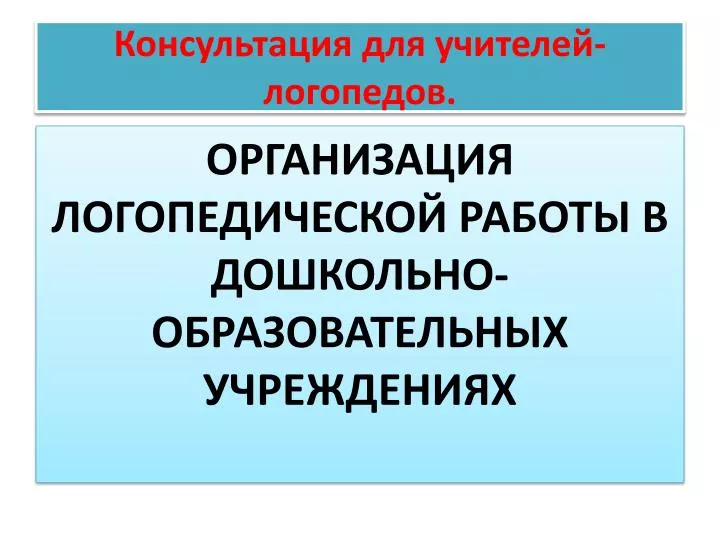 Консультация для учителей-логопедов.

ОРГАНИЗАЦИЯ ЛОГОПЕДИЧЕСКОЙ РАБОТЫ В ДОШКОЛЬНО-ОБРАЗОВАТЕЛЬНЫХ УЧРЕЖДЕНИЯХ